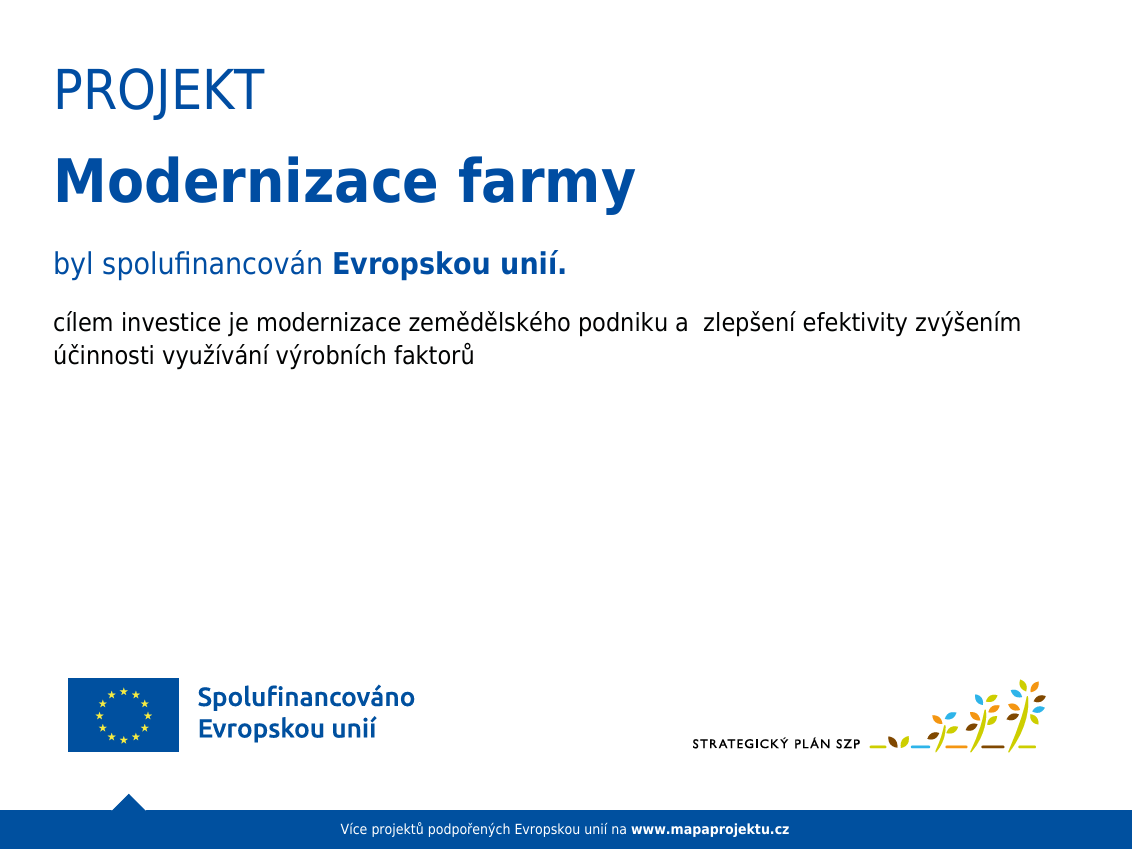 PROJEKT

Modernizace farmy

byl spolufinancován Evropskou unií.

cílem investice je modernizace zemědělského podniku a zlepšení efektivity zvýšením účinnosti využívání výrobních faktorů

Spolufinancováno Evropskou unií

STRATEGICKÝ PLÁN SZP

Více projektů podpořených Evropskou unií na www.mapaprojektu.cz